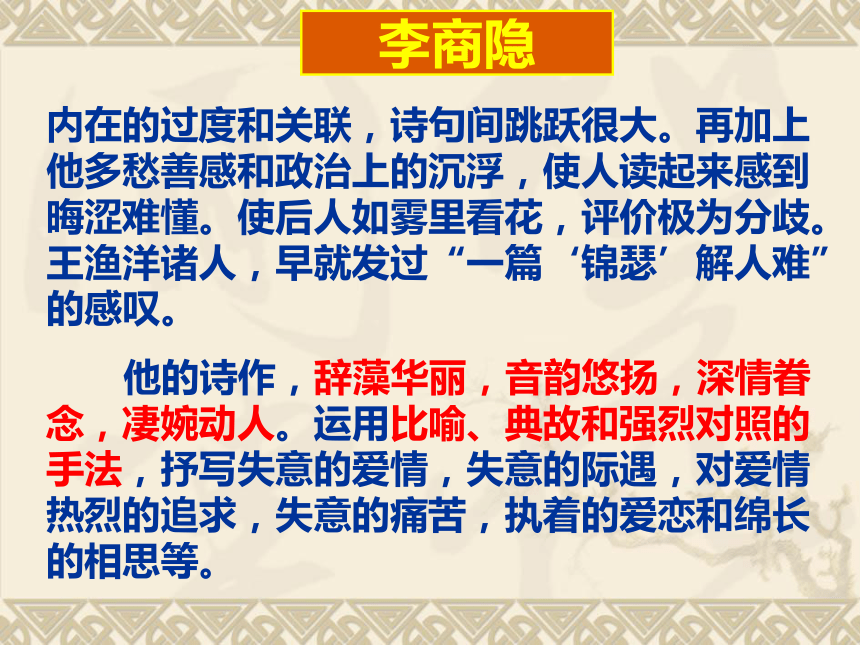 李商隐

内在的过度和关联，诗句间跳跃很大。再加上他多愁善感和政治上的沉浮，使人读起来感到晦涩难懂。使后人如雾里看花，评价极为分歧。王渔洋诸人，早就发过“一篇‘锦瑟’解人难”的感叹。

他的诗作，辞藻华丽，音韵悠扬，深情眷念，凄婉动人。运用比喻、典故和强烈对照的手法，抒写失意的爱情，失意的际遇，对爱情热烈的追求，失意的痛苦，执着的爱恋和绵长的相思等。